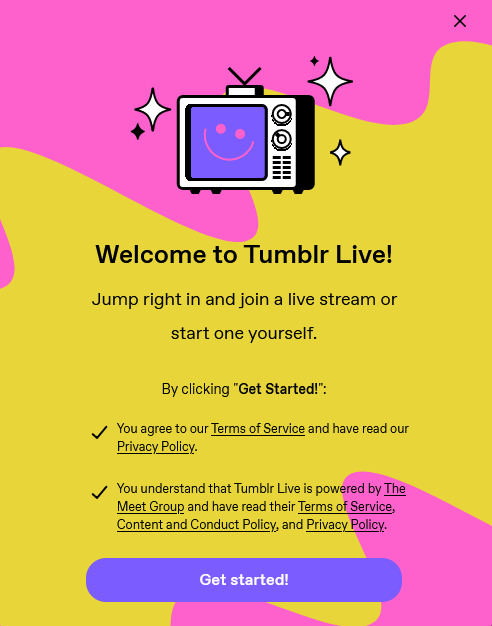 Welcome to Tumblr Live!

Jump right in and join a live stream or start one yourself.

By clicking "Get Started!":

You agree to our Terms of Service and have read our Privacy Policy.

You understand that Tumblr Live is powered by The Meet Group and have read their Terms of Service, Content and Conduct Policy, and Privacy Policy.

Get started!